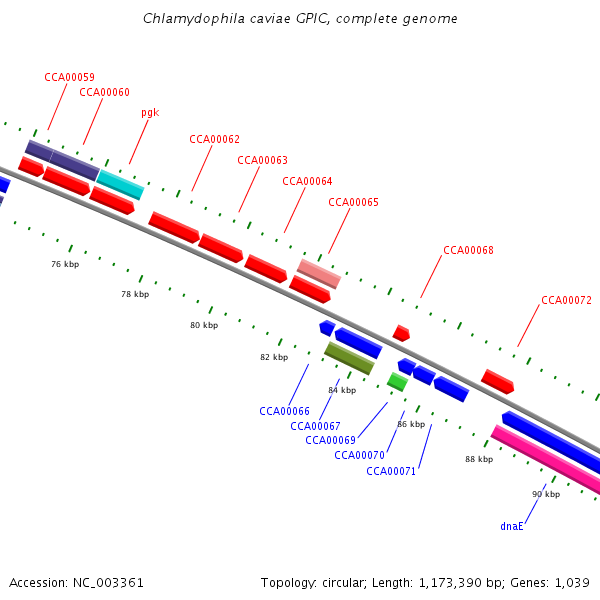 Chlamydophila caviae GPIC, complete genome

CCA00059
CCA00060
pgk
CCA00062
CCA00063
CCA00064
CCA00065
CCA00068
CCA00072

76 kbp
78 kbp
80 kbp
82 kbp
84 kbp
86 kbp
88 kbp
90 kbp

CCA00066
CCA00067
CCA00069
CCA00070
CCA00071
dnaE

Accession: NC_003361

Topology: circular; Length: 1,173,390 bp; Genes: 1,039